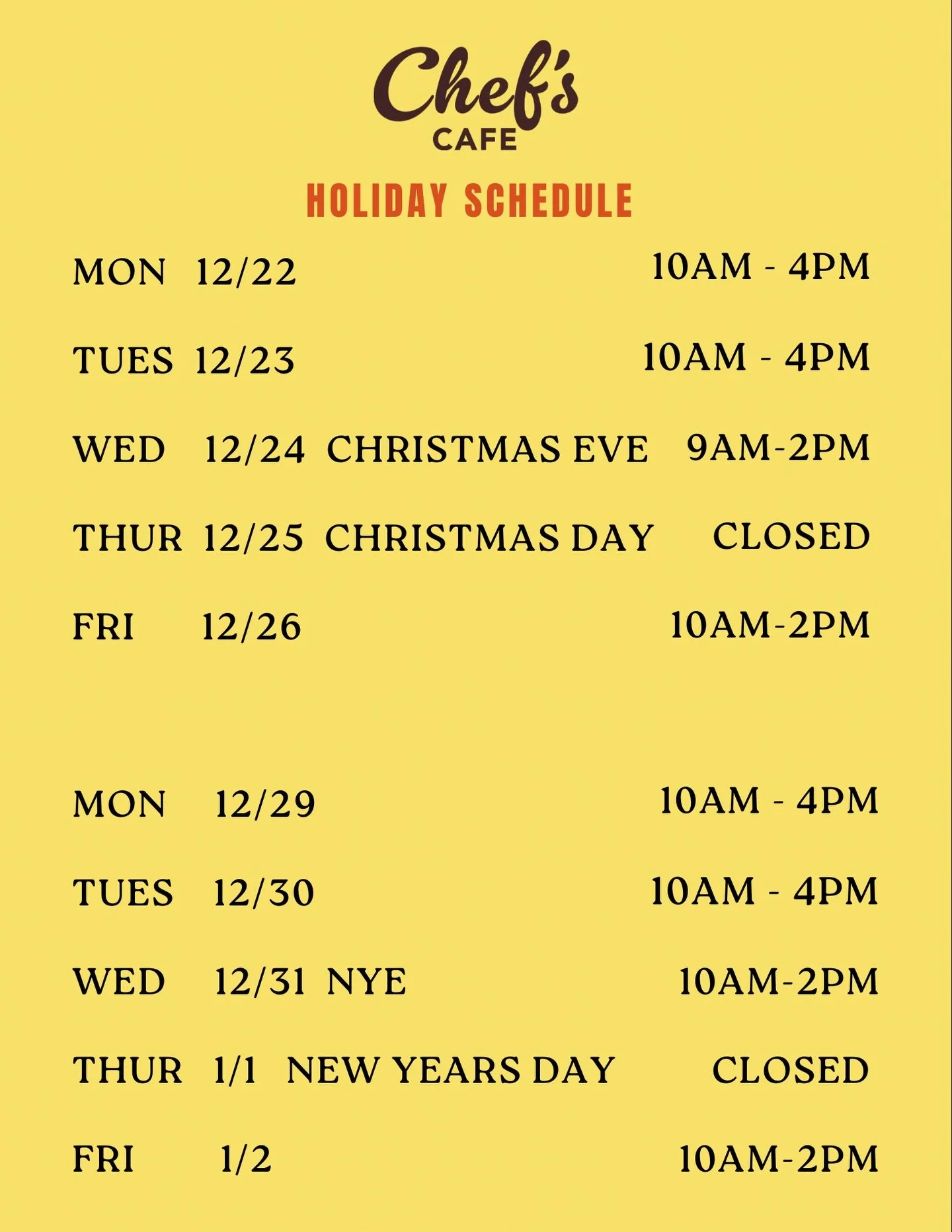 Chef's
CAFE

HOLIDAY SCHEDULE

MON 12/22 10AM - 4PM

TUES 12/23 10AM - 4PM

WED 12/24 CHRISTMAS EVE 9AM-2PM

THUR 12/25 CHRISTMAS DAY CLOSED

FRI 12/26 10AM-2PM

MON 12/29 10AM - 4PM

TUES 12/30 10AM - 4PM

WED 12/31 NYE 10AM-2PM

THUR 1/1 NEW YEARS DAY CLOSED

FRI 1/2 10AM-2PM